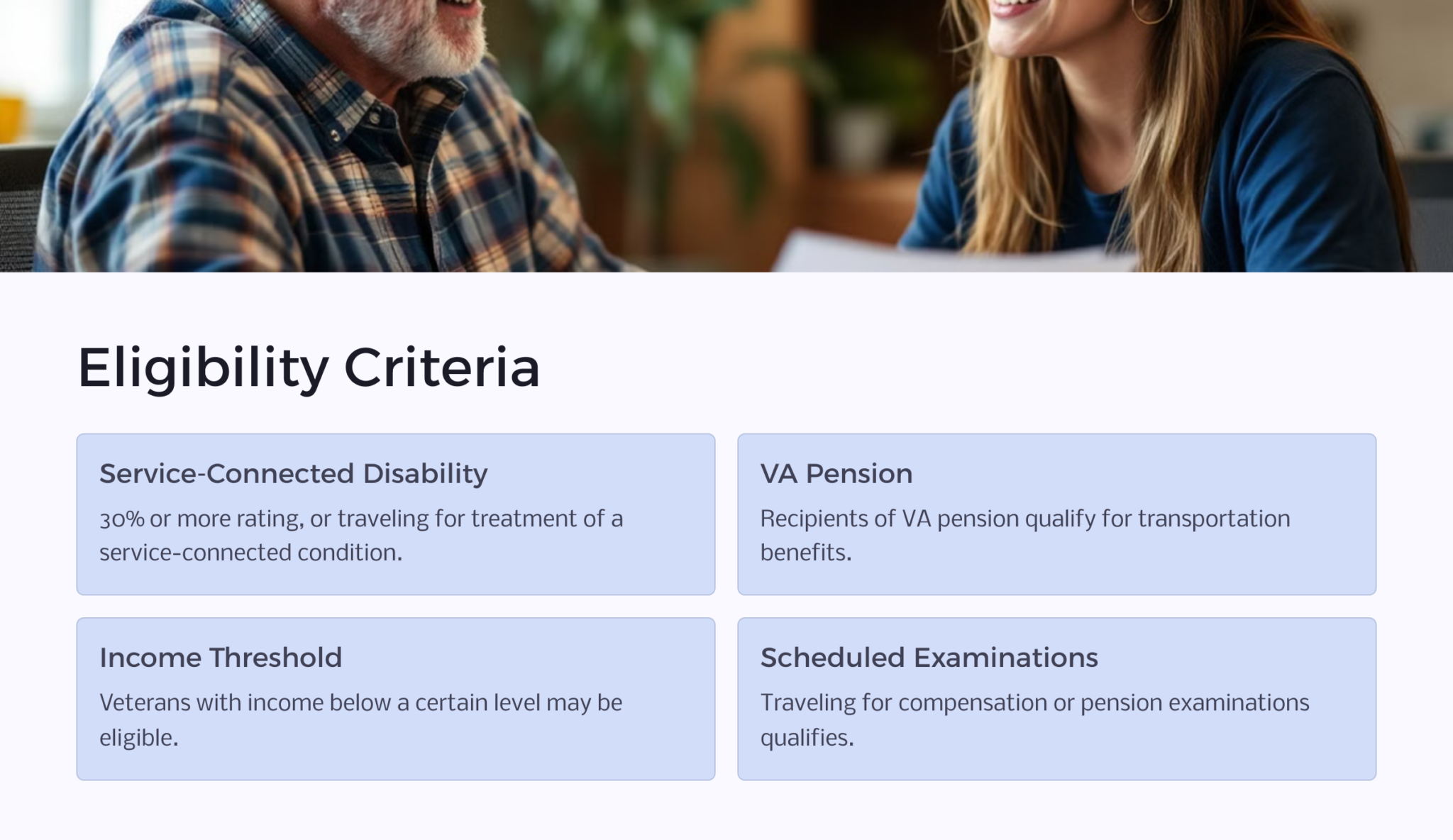 Eligibility Criteria

Service-Connected Disability

30% or more rating, or traveling for treatment of a service-connected condition.

VA Pension

Recipients of VA pension qualify for transportation benefits.

Income Threshold

Veterans with income below a certain level may be eligible.

Scheduled Examinations

Traveling for compensation or pension examinations qualifies.